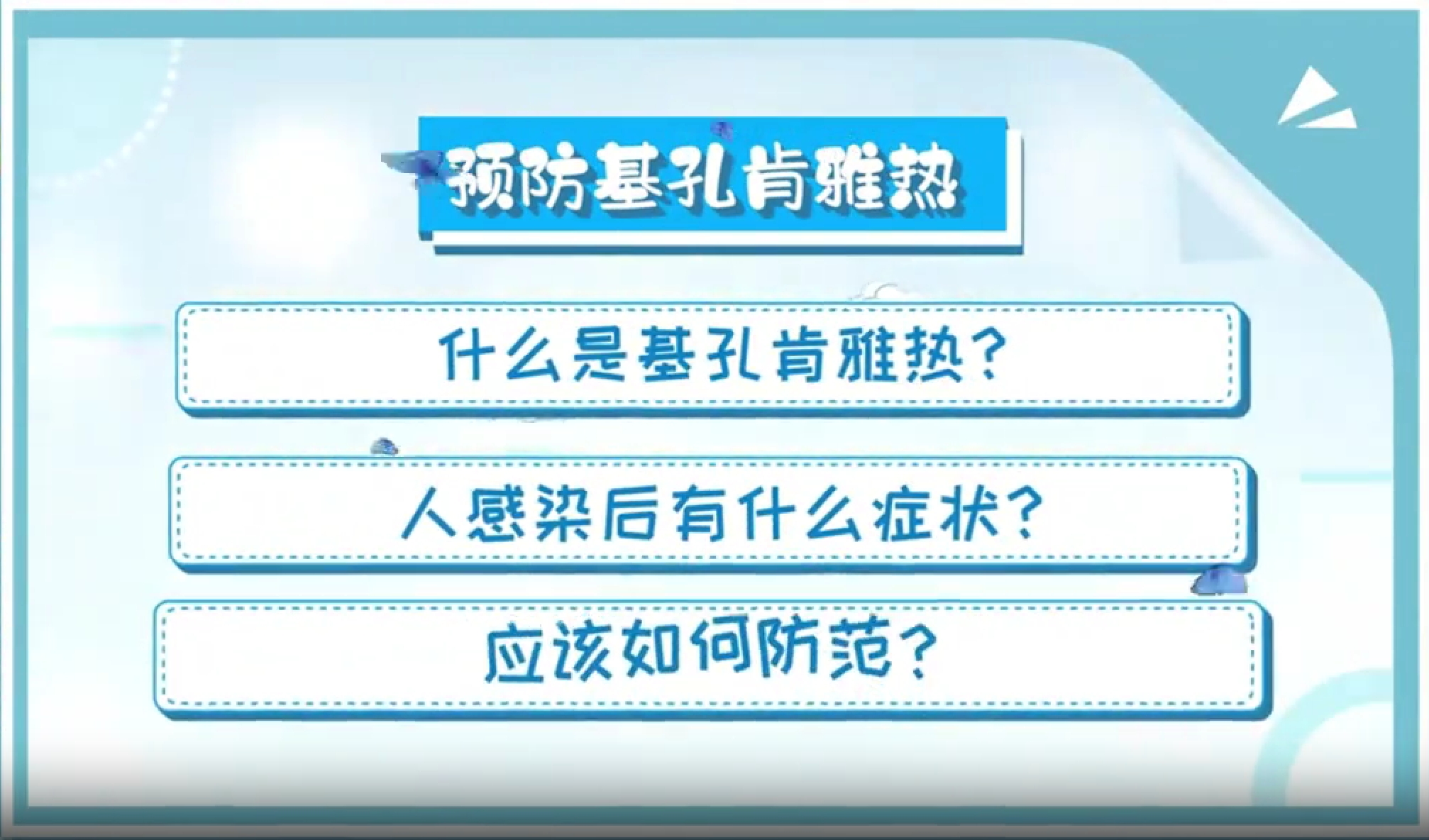 预防基孔肯雅热

什么是基孔肯雅热？

人感染后有什么症状？

应该如何防范？